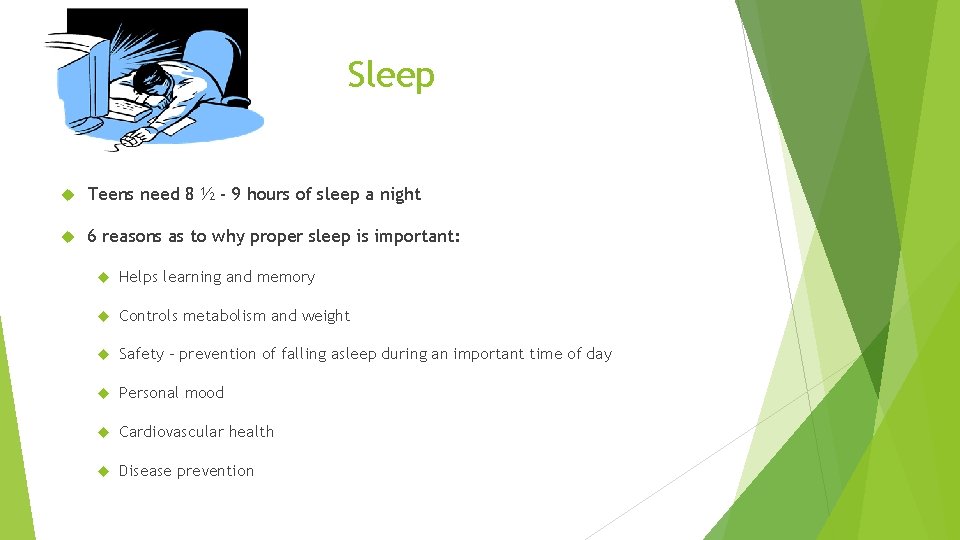 Sleep

Teens need 8 ½ - 9 hours of sleep a night

6 reasons as to why proper sleep is important:

Helps learning and memory

Controls metabolism and weight

Safety – prevention of falling asleep during an important time of day

Personal mood

Cardiovascular health

Disease prevention